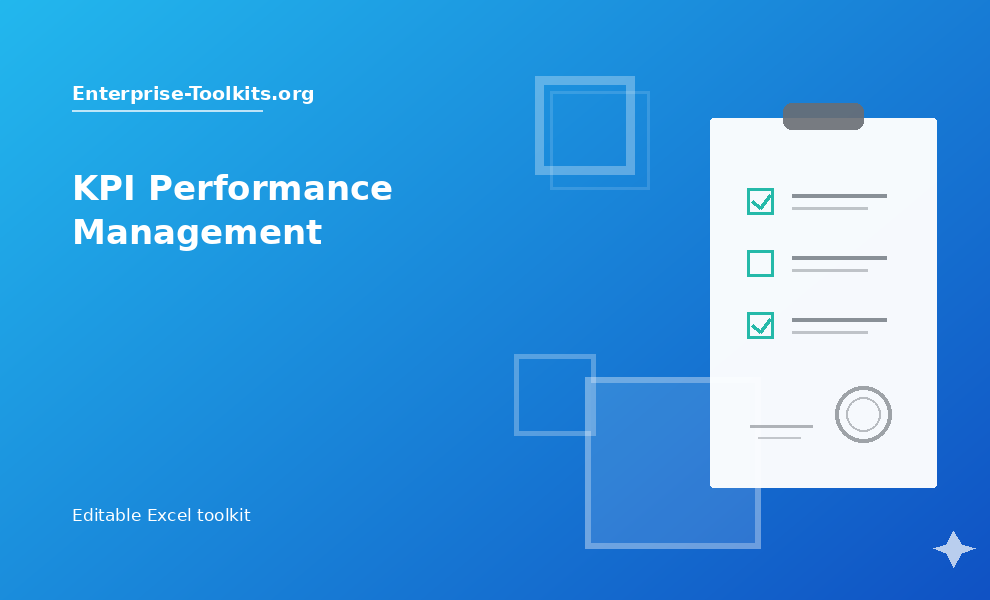 Enterprise-Toolkits.org

KPI Performance Management

Editable Excel toolkit